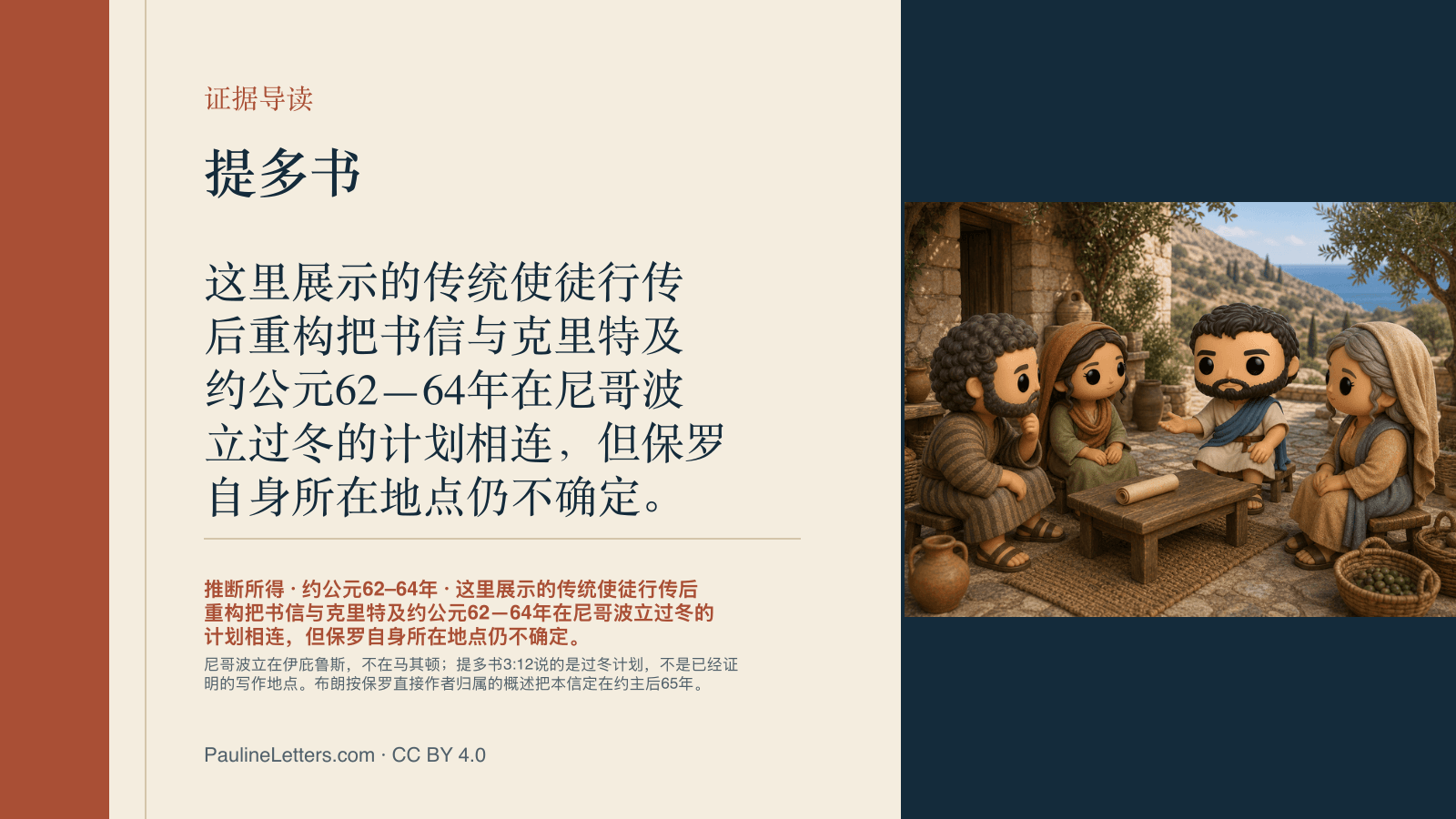 证据导读

提多书

这里展示的传统使徒行传后重构把书信与克里特及约公元62—64年在尼哥波立过冬的计划相连，但保罗自身所在地点仍不确定。

推断所得 · 约公元62–64年 · 这里展示的传统使徒行传后重构把书信与克里特及约公元62—64年在尼哥波立过冬的计划相连，但保罗自身所在地点仍不确定。

尼哥波立在伊庇鲁斯，不在马其顿；提多书3:12说的是过冬计划，不是已经证明的写作地点。布朗按保罗直接作者归属的概述把本信定在约主后65年。

PaulineLetters.com · CC BY 4.0